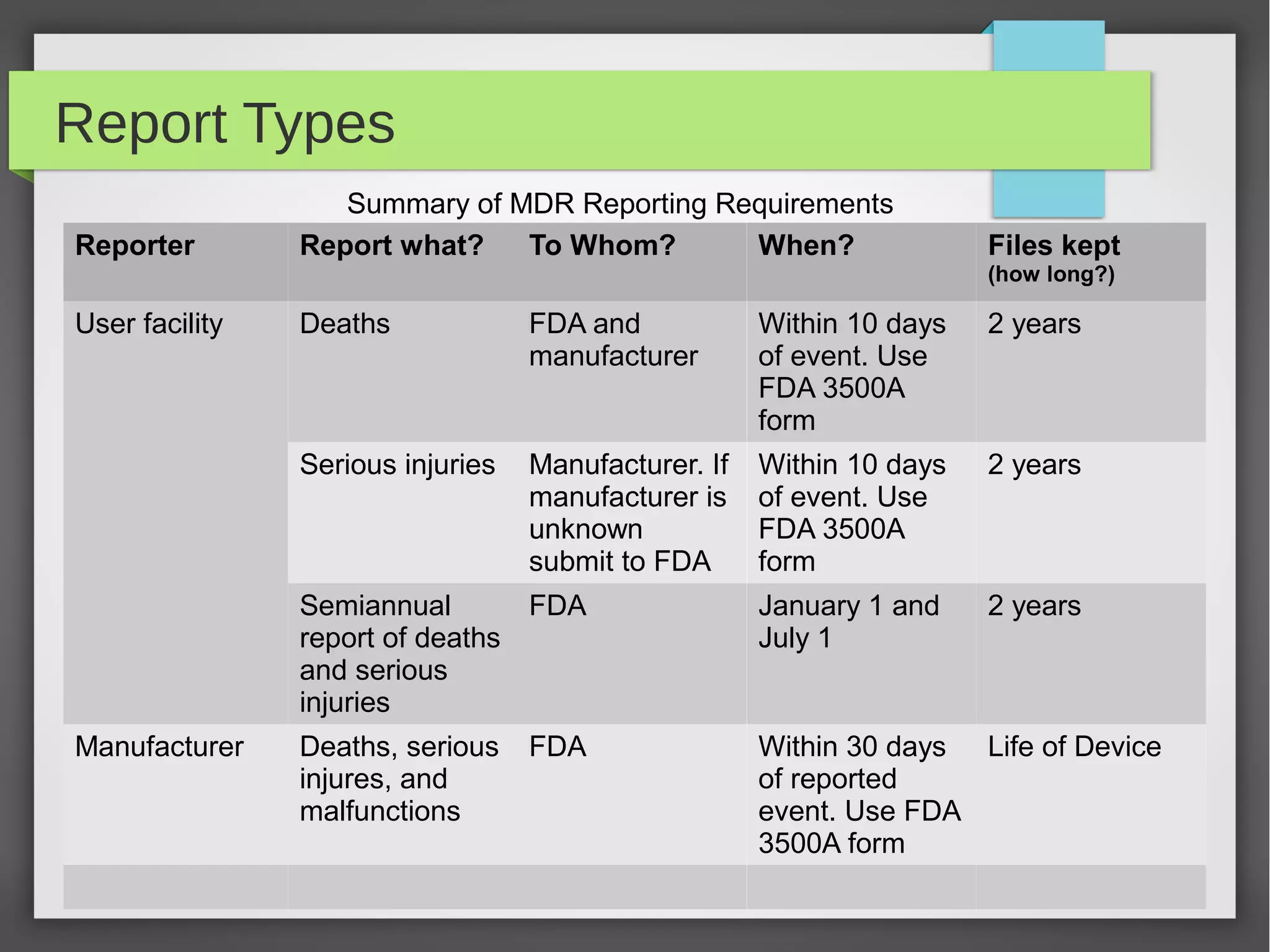 Report Types

Summary of MDR Reporting Requirements

| Reporter | Report what? | To Whom? | When? | Files kept (how long?) |
|---|---|---|---|---|
| User facility | Deaths | FDA and manufacturer | Within 10 days of event. Use FDA 3500A form | 2 years |
| | Serious injuries | Manufacturer. If manufacturer is unknown submit to FDA | Within 10 days of event. Use FDA 3500A form | 2 years |
| | Semiannual report of deaths and serious injuries | FDA | January 1 and July 1 | 2 years |
| Manufacturer | Deaths, serious injures, and malfunctions | FDA | Within 30 days of reported event. Use FDA 3500A form | Life of Device |
| | | | | |